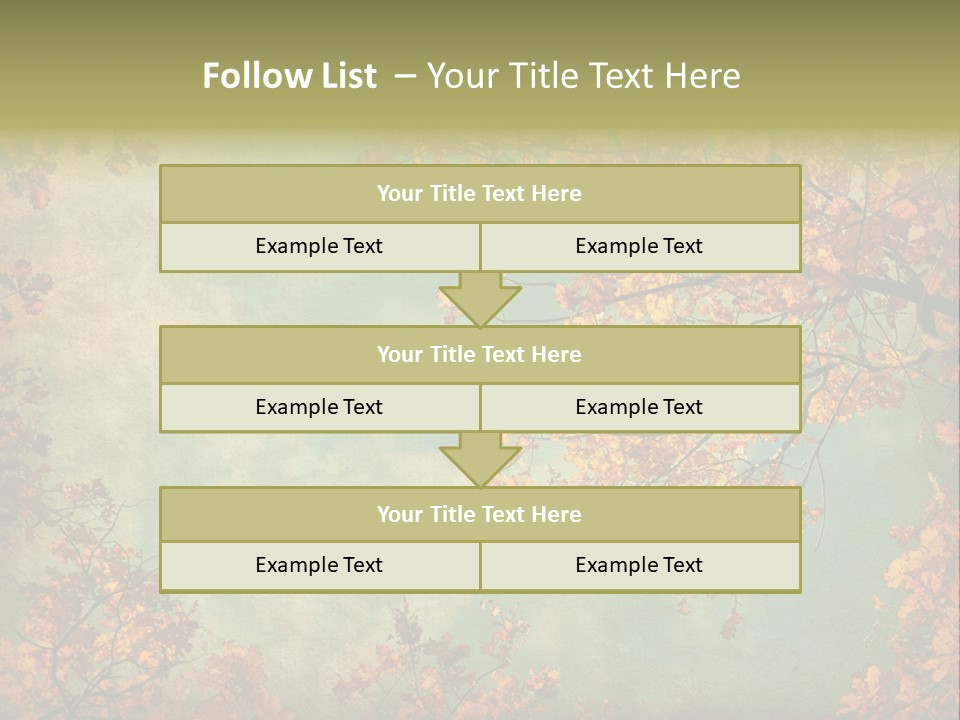 Follow List – Your Title Text Here

Your Title Text Here

Example Text

Example Text

Your Title Text Here

Example Text

Example Text

Your Title Text Here

Example Text

Example Text